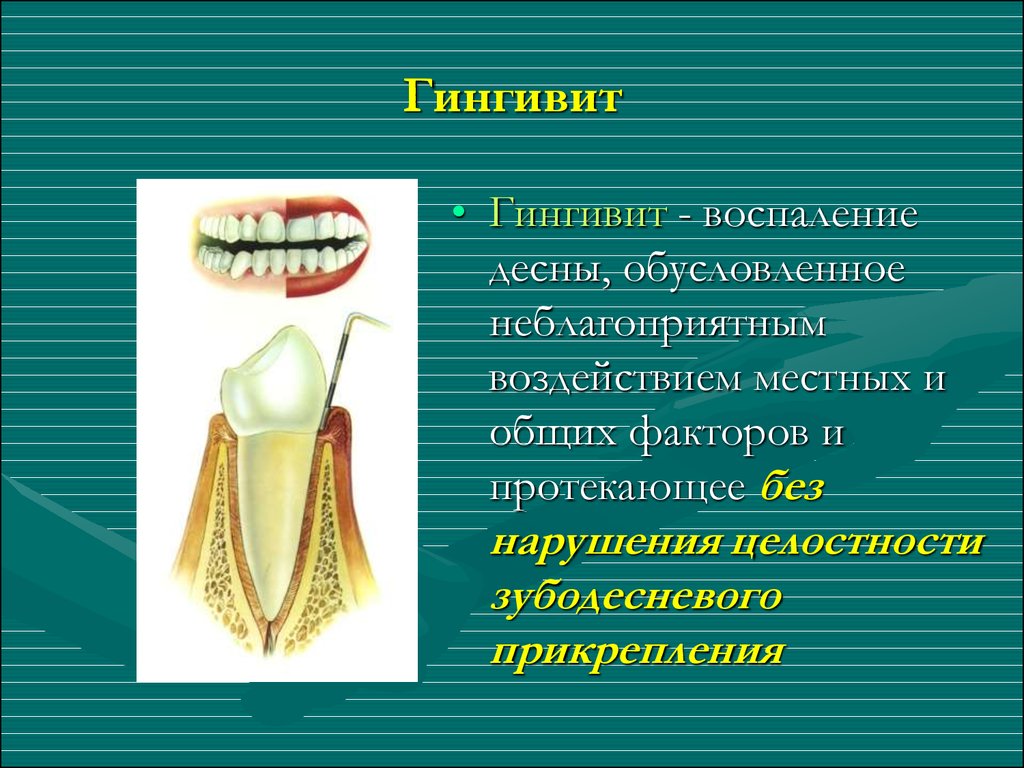 Гингивит

• Гингивит - воспаление десны, обусловленное неблагоприятным воздействием местных и общих факторов и протекающее без нарушения целостности зубодесневого прикрепления